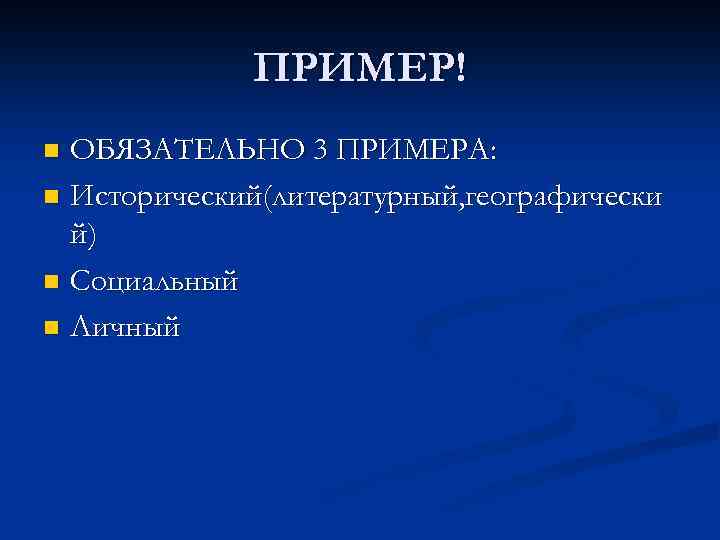 ПРИМЕР!

ОБЯЗАТЕЛЬНО 3 ПРИМЕРА:

Исторический(литературный,географический)

Социальный

Личный